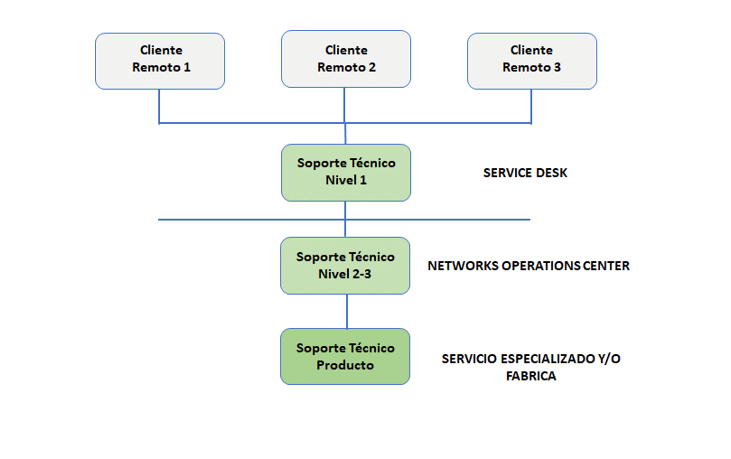 Cliente Remoto 1

Cliente Remoto 2

Cliente Remoto 3

Soporte Técnico Nivel 1

SERVICE DESK

Soporte Técnico Nivel 2-3

NETWORKS OPERATIONS CENTER

Soporte Técnico Producto

SERVICIO ESPECIALIZADO Y/O FABRICA